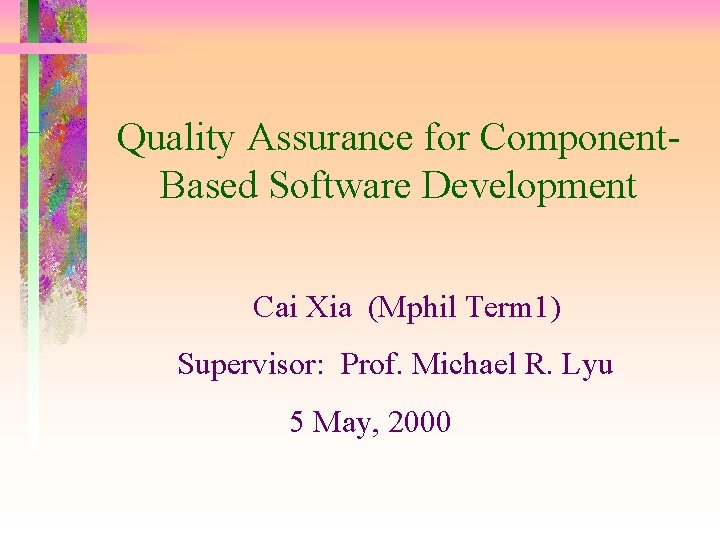 Quality Assurance for Component-Based Software Development

Cai Xia (Mphil Term1)

Supervisor: Prof. Michael R. Lyu

5 May, 2000